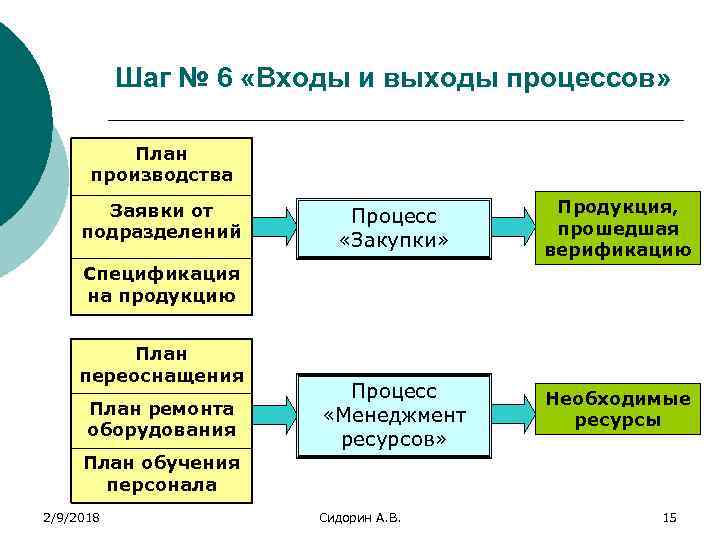 Шаг № 6 «Входы и выходы процессов»

План производства

Заявки от подразделений

Спецификация на продукцию

Процесс «Закупки»

Продукция, прошедшая верификацию

План переоснащения

План ремонта оборудования

План обучения персонала

Процесс «Менеджмент ресурсов»

Необходимые ресурсы

2/9/2018

Сидорин А.В.

15